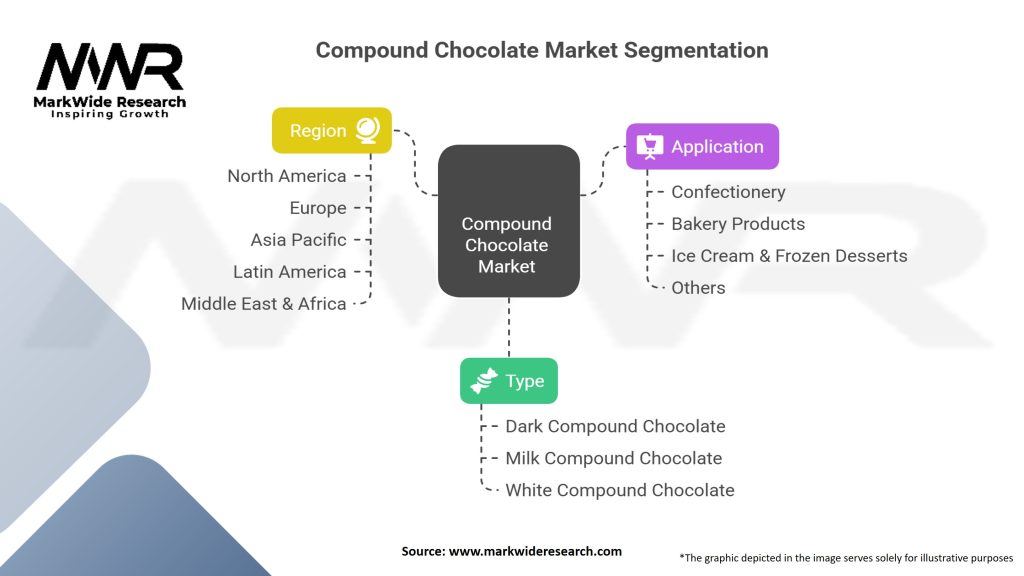 MWR
MarkWide Research
Inspiring Growth

Compound Chocolate Market Segmentation

Region
North America
Europe
Asia Pacific
Latin America
Middle East & Africa

Compound Chocolate Market

Application
Confectionery
Bakery Products
Ice Cream & Frozen Desserts
Others

Type
Dark Compound Chocolate
Milk Compound Chocolate
White Compound Chocolate

Source: www.markwideresearch.com

*The graphic depicted in the image serves solely for illustrative purposes